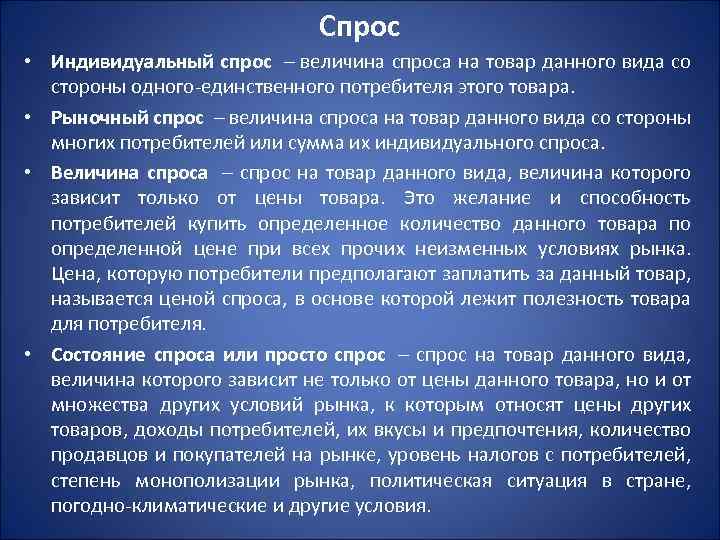 Спрос

• Индивидуальный спрос – величина спроса на товар данного вида со стороны одного-единственного потребителя этого товара.

• Рыночный спрос – величина спроса на товар данного вида со стороны многих потребителей или сумма их индивидуального спроса.

• Величина спроса – спрос на товар данного вида, величина которого зависит только от цены товара. Это желание и способность потребителей купить определенное количество данного товара по определенной цене при всех прочих неизменных условиях рынка. Цена, которую потребители предполагают заплатить за данный товар, называется ценой спроса, в основе которой лежит полезность товара для потребителя.

• Состояние спроса или просто спрос – спрос на товар данного вида, величина которого зависит не только от цены данного товара, но и от множества других условий рынка, к которым относят цены других товаров, доходы потребителей, их вкусы и предпочтения, количество продавцов и покупателей на рынке, уровень налогов с потребителей, степень монополизации рынка, политическая ситуация в стране, погодно-климатические и другие условия.